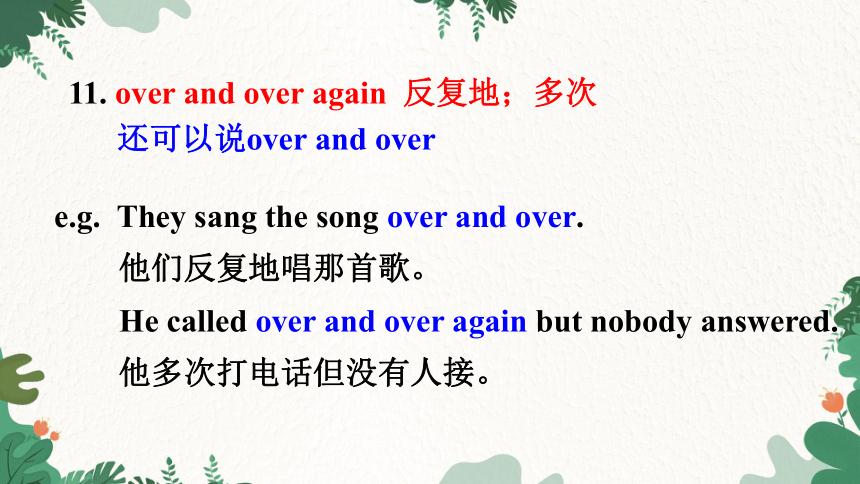 11. over and over again 反复地；多次
还可以说over and over

e.g. They sang the song over and over.
他们反复地唱那首歌。
He called over and over again but nobody answered.
他多次打电话但没有人接。